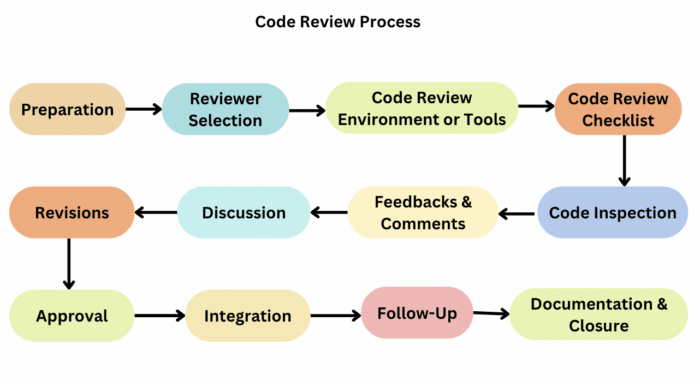 Code Review Process

Preparation

Reviewer Selection

Code Review Environment or Tools

Code Review Checklist

Code Inspection

Feedbacks & Comments

Discussion

Revisions

Approval

Integration

Follow-Up

Documentation & Closure